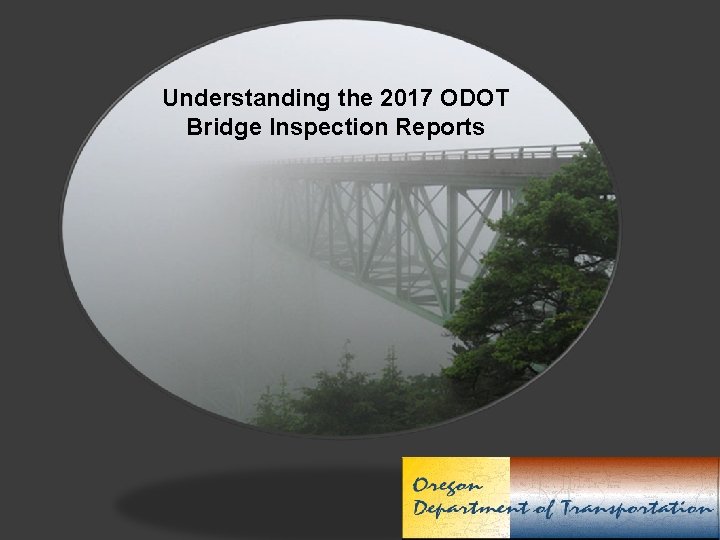 Understanding the 2017 ODOT Bridge Inspection Reports

Oregon
Department of Transportation